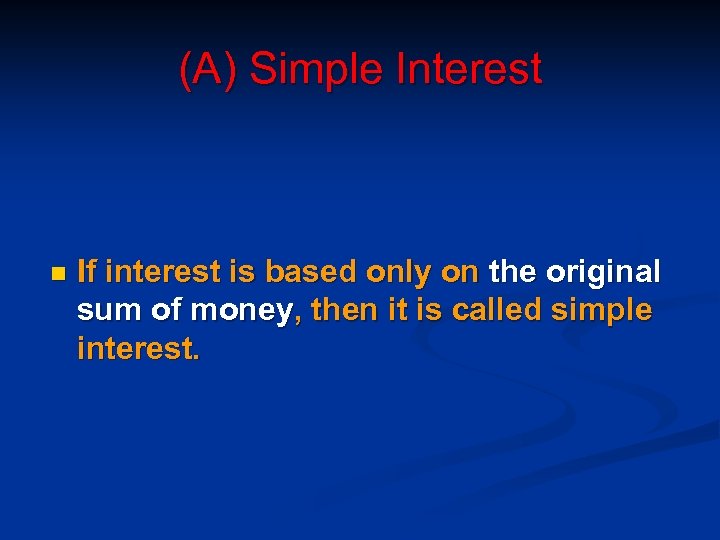 (A) Simple Interest

If interest is based only on the original sum of money, then it is called simple interest.